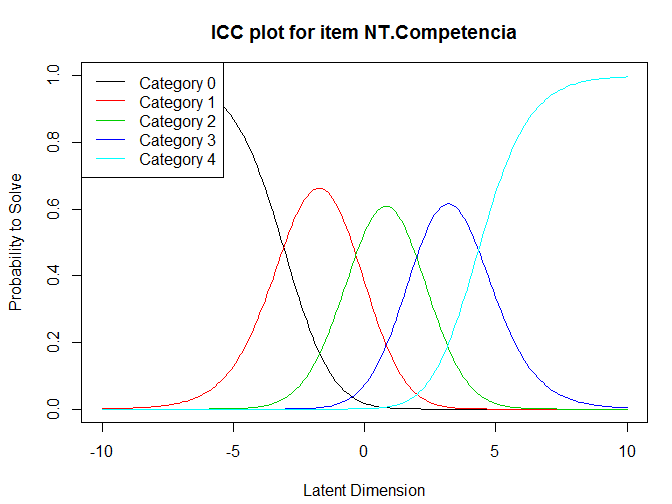 ICC plot for item NT.Competencia

Category 0
Category 1
Category 2
Category 3
Category 4

Probability to Solve

1.0
0.8
0.6
0.4
0.2
0.0

-10
-5
0
5
10

Latent Dimension